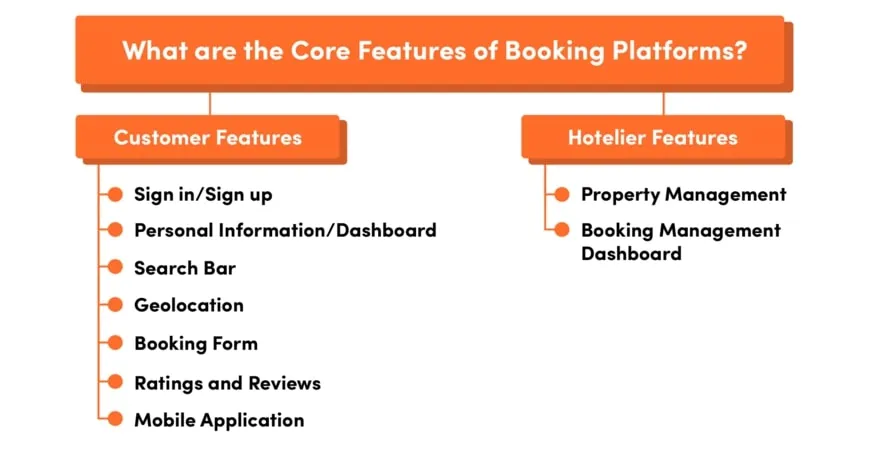 What are the Core Features of Booking Platforms?

Customer Features

Sign in/Sign up

Personal Information/Dashboard

Search Bar

Geolocation

Booking Form

Ratings and Reviews

Mobile Application

Hotelier Features

Property Management

Booking Management Dashboard